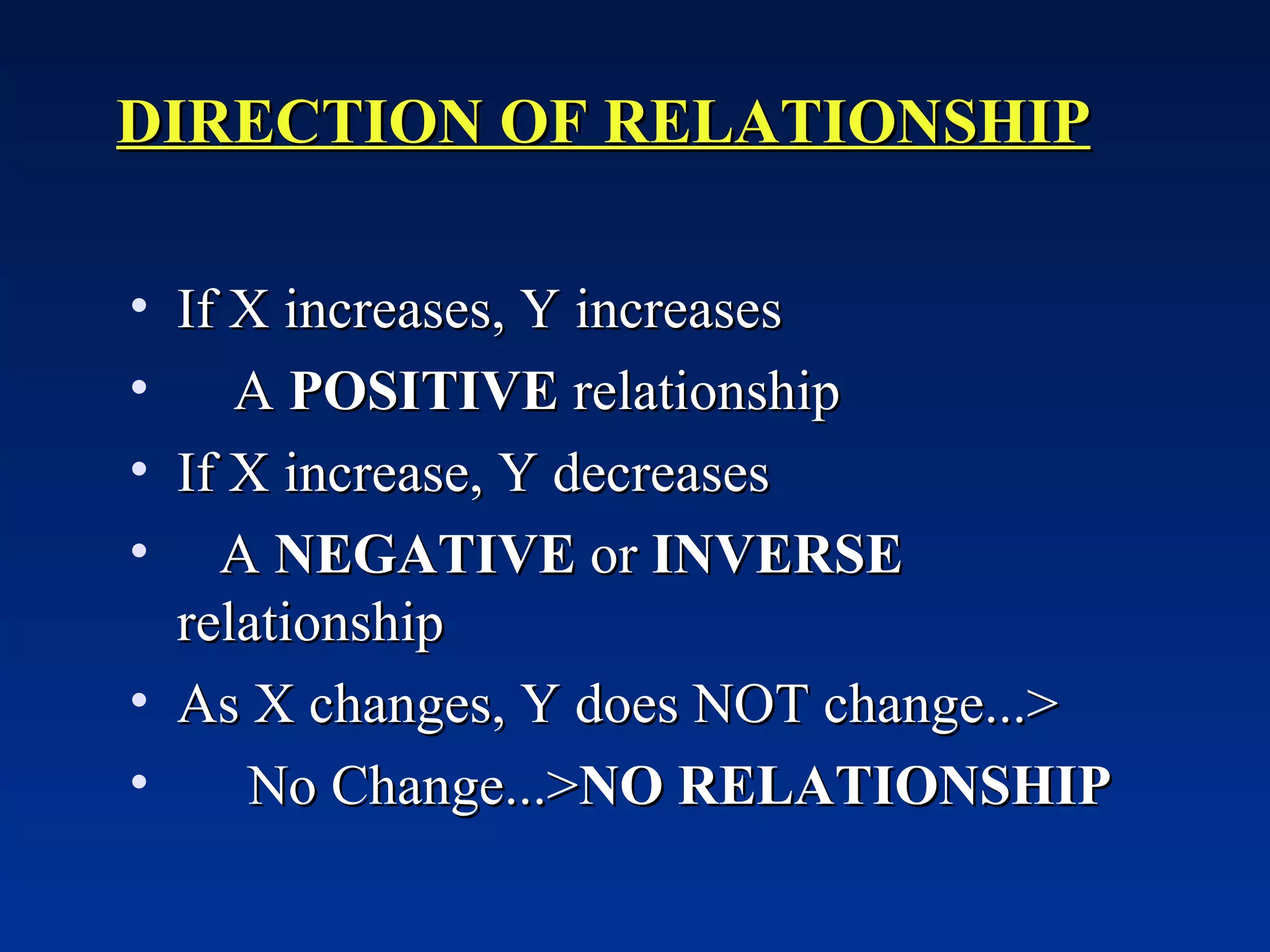 DIRECTION OF RELATIONSHIP

• If X increases, Y increases
• A POSITIVE relationship
• If X increase, Y decreases
• A NEGATIVE or INVERSE relationship
• As X changes, Y does NOT change...>
• No Change...>NO RELATIONSHIP